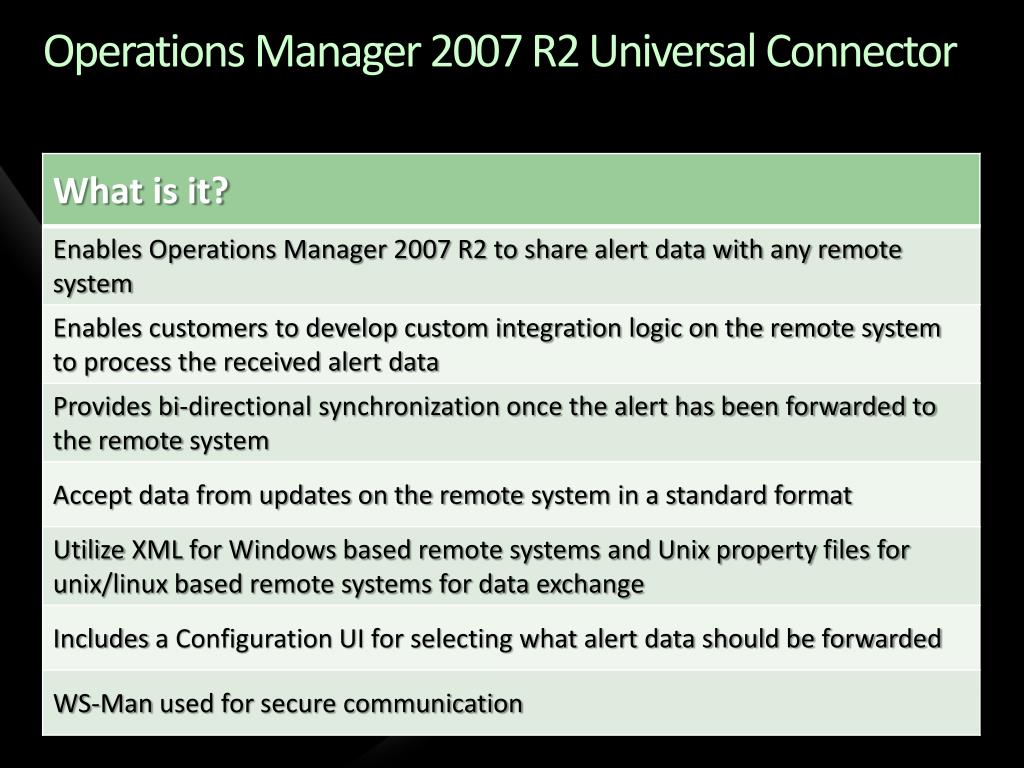 Operations Manager 2007 R2 Universal Connector

| What is it? |
|---|
| Enables Operations Manager 2007 R2 to share alert data with any remote system |
| Enables customers to develop custom integration logic on the remote system to process the received alert data |
| Provides bi-directional synchronization once the alert has been forwarded to the remote system |
| Accept data from updates on the remote system in a standard format |
| Utilize XML for Windows based remote systems and Unix property files for unix/linux based remote systems for data exchange |
| Includes a Configuration UI for selecting what alert data should be forwarded |
| WS-Man used for secure communication |